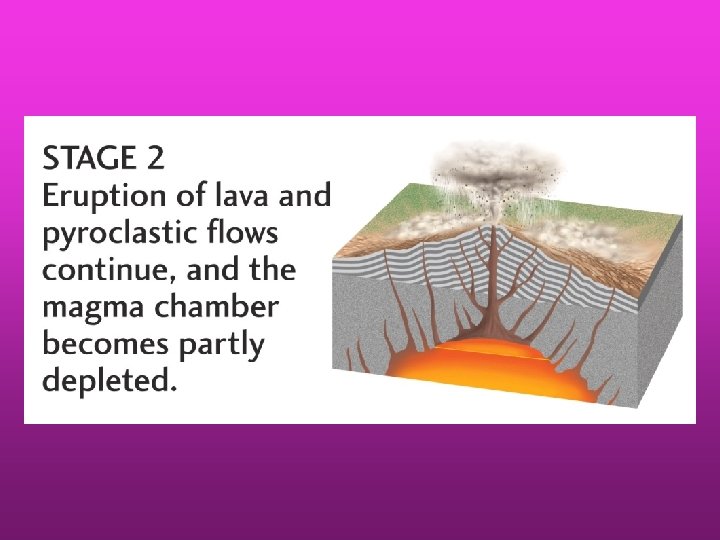 STAGE 2
Eruption of lava and pyroclastic flows continue, and the magma chamber becomes partly depleted.